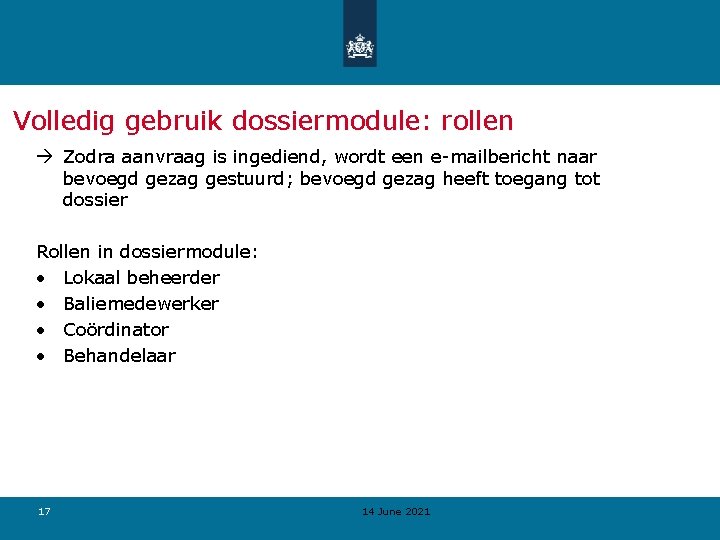 Volledig gebruik dossiermodule: rollen

→ Zodra aanvraag is ingediend, wordt een e-mailbericht naar bevoegd gezag gestuurd; bevoegd gezag heeft toegang tot dossier

Rollen in dossiermodule:
• Lokaal beheerder
• Baliemedewerker
• Coördinator
• Behandelaar

17

14 June 2021